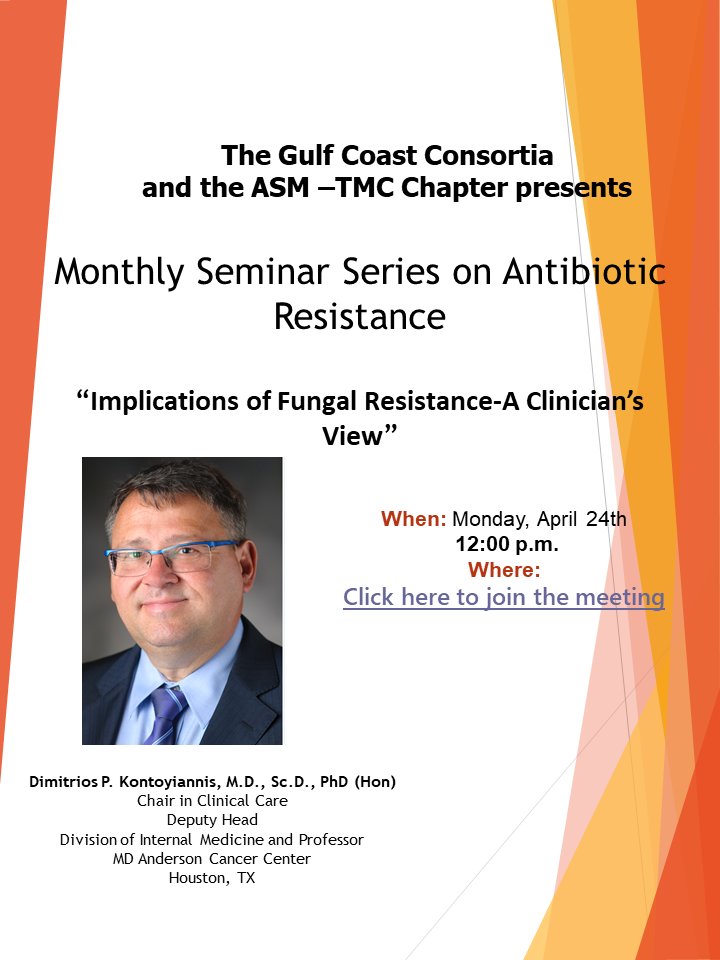 The Gulf Coast Consortia
and the ASM –TMC Chapter presents

Monthly Seminar Series on Antibiotic Resistance

“Implications of Fungal Resistance-A Clinician’s View”

When: Monday, April 24th
12:00 p.m.
Where:
Click here to join the meeting

Dimitrios P. Kontoyiannis, M.D., Sc.D., PhD (Hon)
Chair in Clinical Care
Deputy Head
Division of Internal Medicine and Professor
MD Anderson Cancer Center
Houston, TX